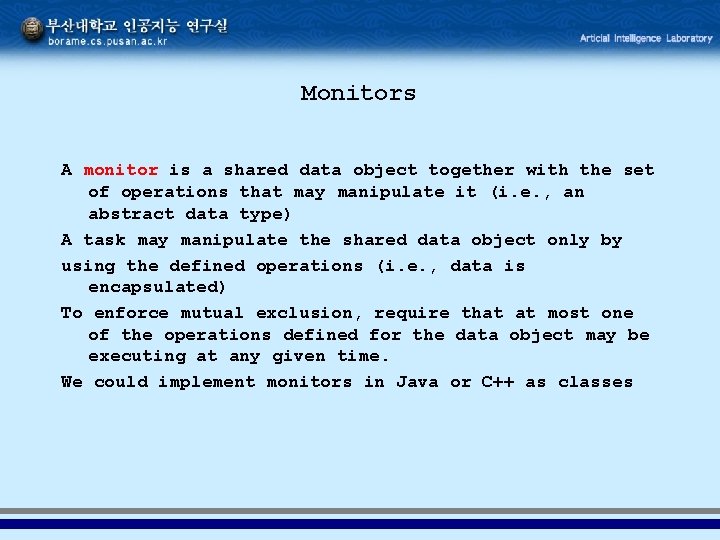 부산대학교 인공지능 연구실
borame.cs.pusan.ac.kr

Articial Intelligence Laboratory

Monitors

A monitor is a shared data object together with the set of operations that may manipulate it (i.e., an abstract data type)

A task may manipulate the shared data object only by

using the defined operations (i.e., data is encapsulated)

To enforce mutual exclusion, require that at most one of the operations defined for the data object may be executing at any given time.

We could implement monitors in Java or C++ as classes